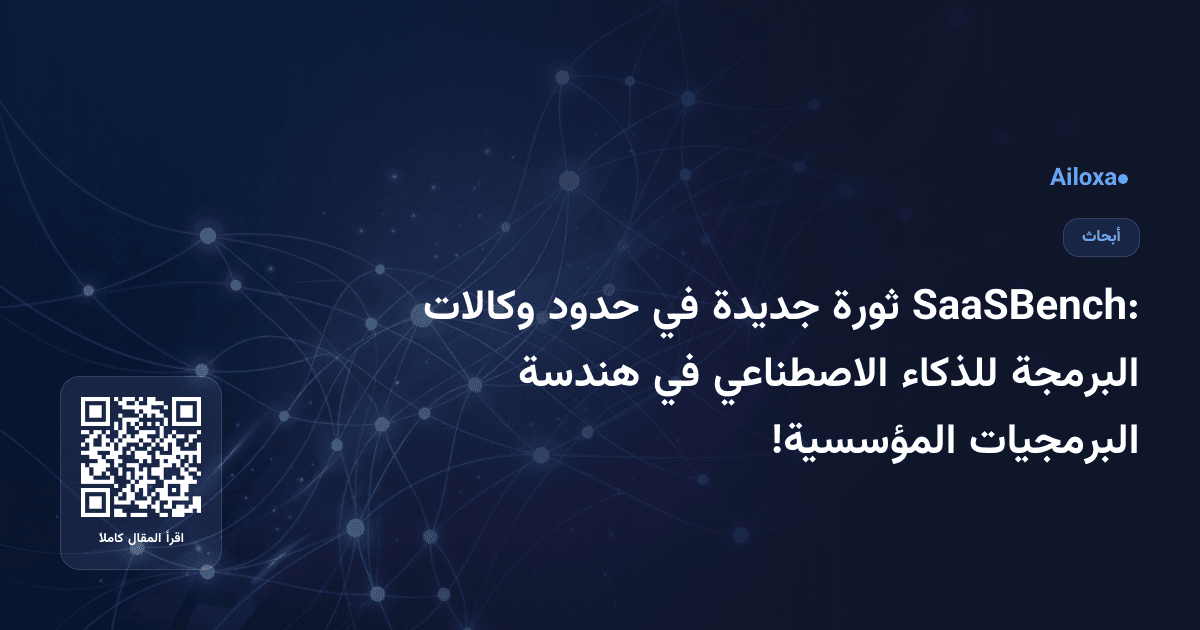 Ailoxa

أبحاث

SaaSBench: ثورة جديدة في حدود وكالات البرمجة للذكاء الاصطناعي في هندسة البرمجيات المؤسسية!

اقرأ المقال كاملا